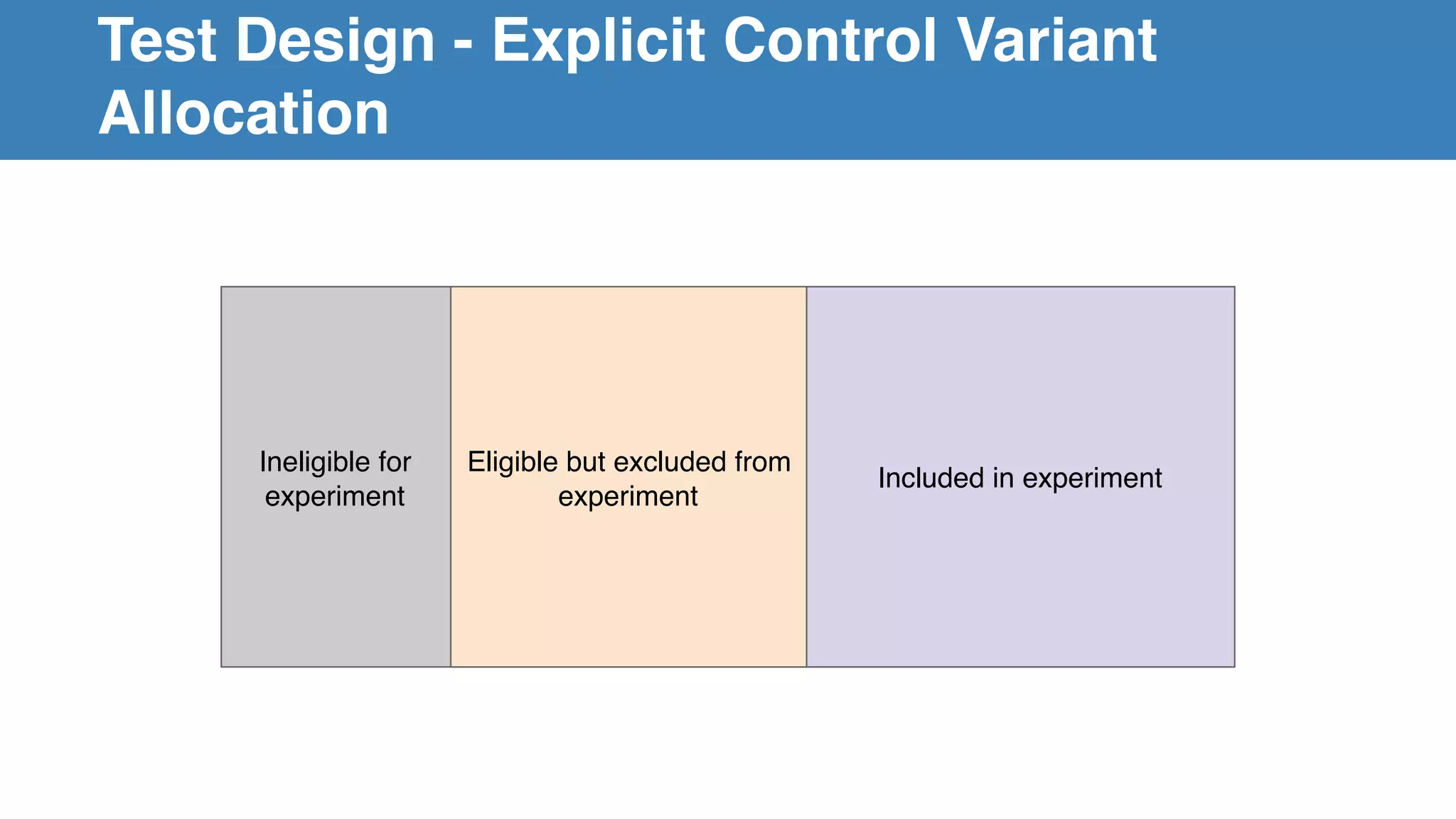 Test Design - Explicit Control Variant Allocation

Ineligible for experiment

Eligible but excluded from experiment

Included in experiment